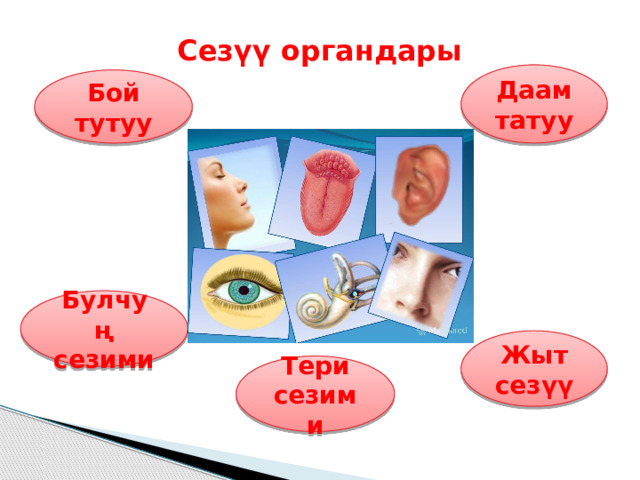 Сезүү органдары

Бой тутуу

Даам татуу

Булчуң сезими

Тери сезими

Жыт сезүү